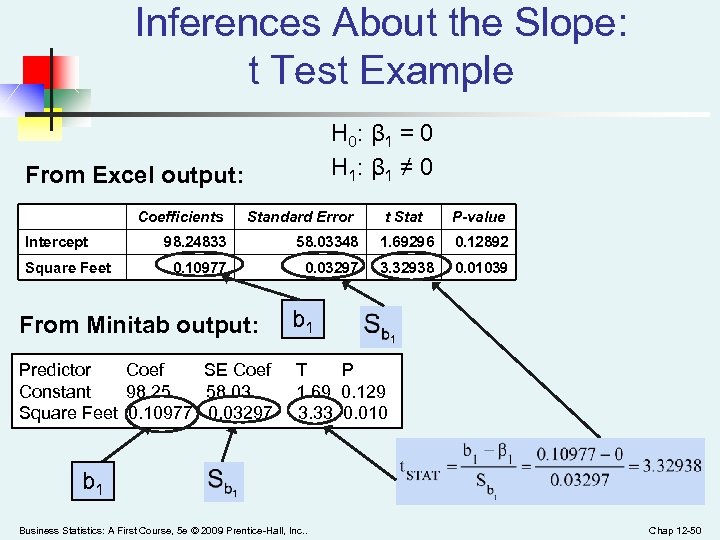 Inferences About the Slope: t Test Example

$H_0$: $\beta_1 = 0$
$H_1$: $\beta_1 \neq 0$

From Excel output:

| | Coefficients | Standard Error | t Stat | P-value |
|---|---|---|---|---|
| Intercept | 98.24833 | 58.03348 | 1.69296 | 0.12892 |
| Square Feet | 0.10977 | 0.03297 | 3.32938 | 0.01039 |

$b_1$ $S_{b_1}$

From Minitab output:

| Predictor | Coef | SE Coef | T | P |
|---|---|---|---|---|
| Constant | 98.25 | 58.03 | 1.69 | 0.129 |
| Square Feet | 0.10977 | 0.03297 | 3.33 | 0.010 |

$b_1$ $S_{b_1}$

$t_{STAT} = \frac{b_1 - \beta_1}{S_{b_1}} = \frac{0.10977 - 0}{0.03297} = 3.32938$

Business Statistics: A First Course, 5e © 2009 Prentice-Hall, Inc..

Chap 12-50